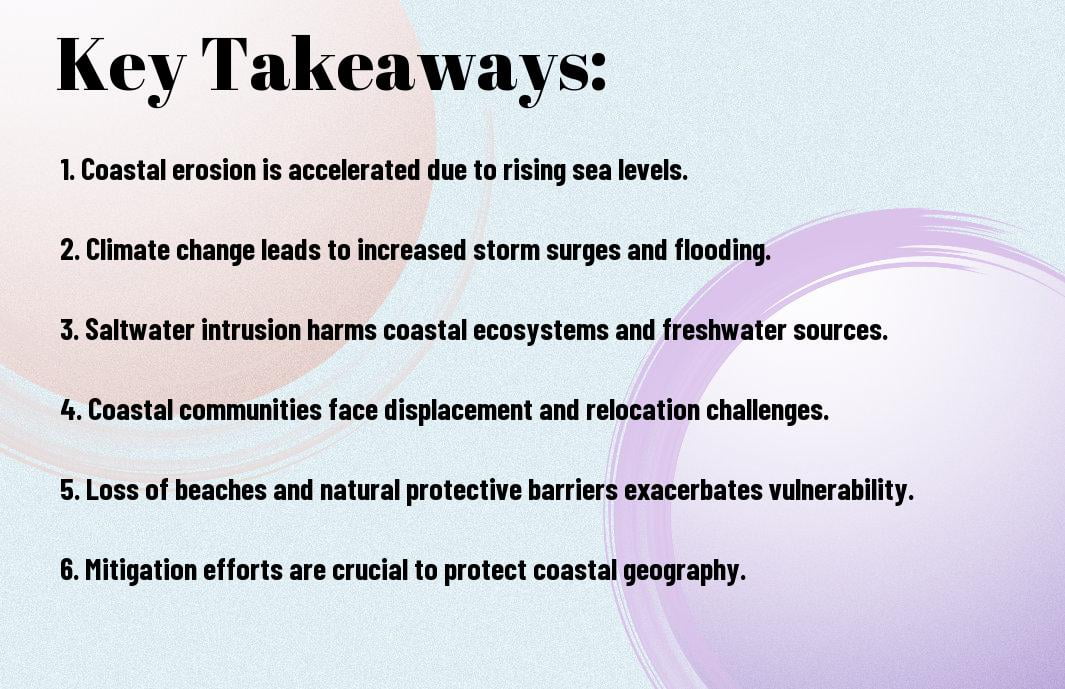 Key Takeaways:

1. Coastal erosion is accelerated due to rising sea levels.

2. Climate change leads to increased storm surges and flooding.

3. Saltwater intrusion harms coastal ecosystems and freshwater sources.

4. Coastal communities face displacement and relocation challenges.

5. Loss of beaches and natural protective barriers exacerbates vulnerability.

6. Mitigation efforts are crucial to protect coastal geography.